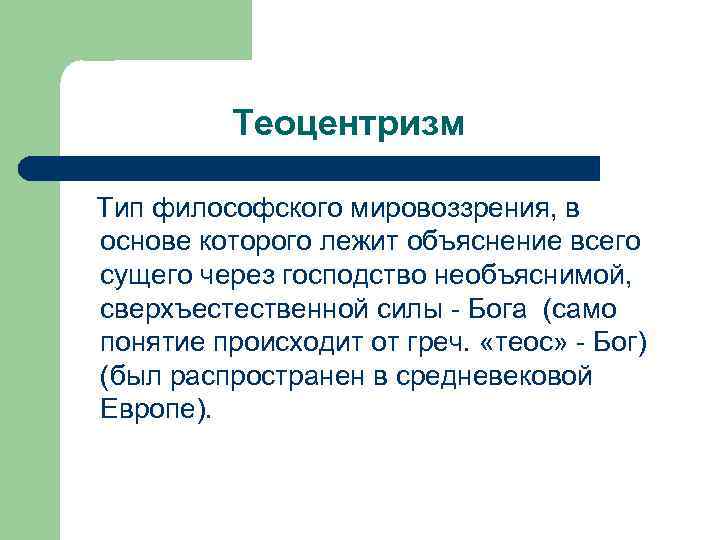 Теоцентризм

Тип философского мировоззрения, в основе которого лежит объяснение всего сущего через господство необъяснимой, сверхъестественной силы - Бога (само понятие происходит от греч. «теос» - Бог) (был распространен в средневековой Европе).